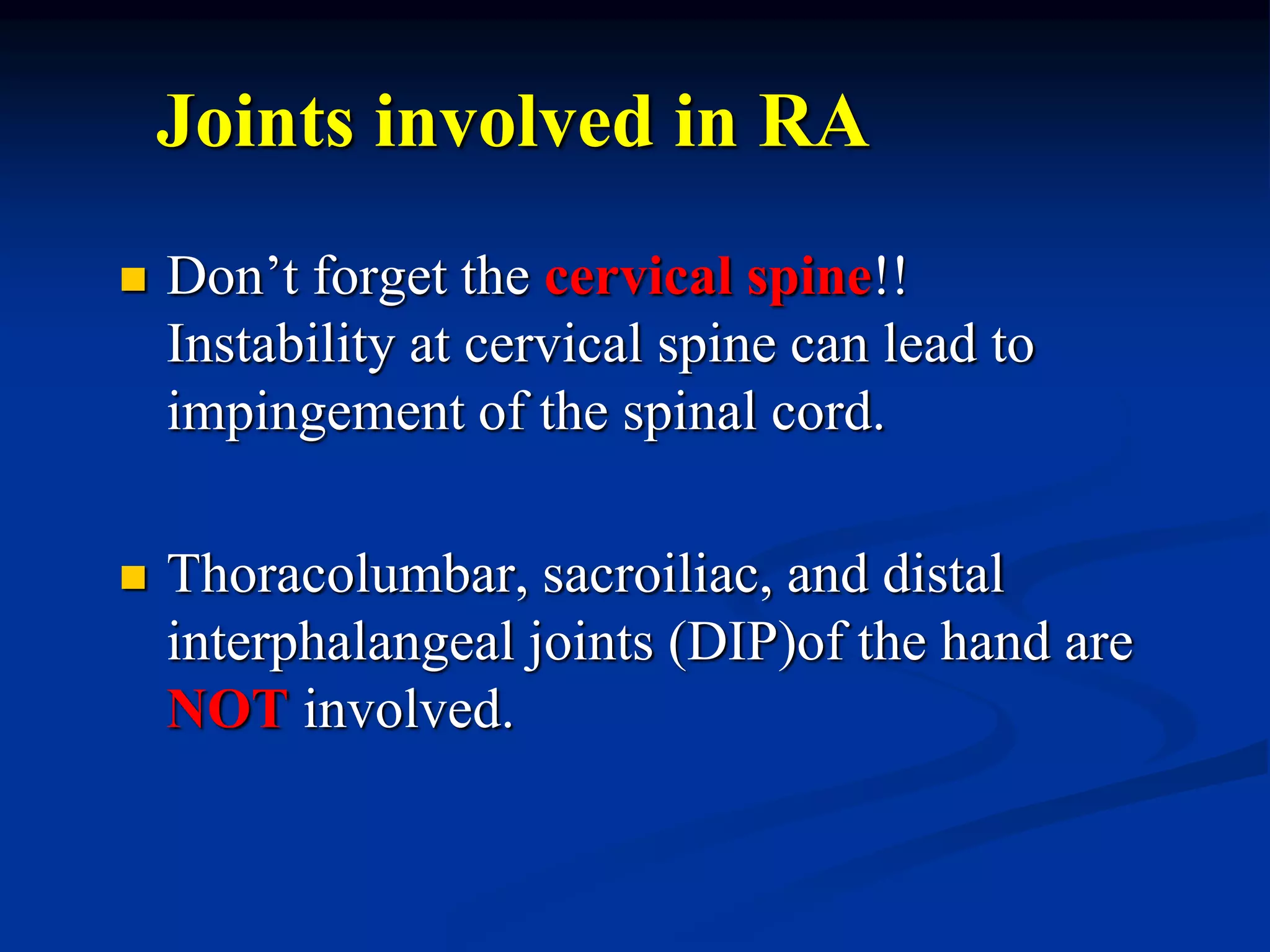 Joints involved in RA

Don’t forget the cervical spine!! Instability at cervical spine can lead to impingement of the spinal cord.

Thoracolumbar, sacroiliac, and distal interphalangeal joints (DIP)of the hand are NOT involved.